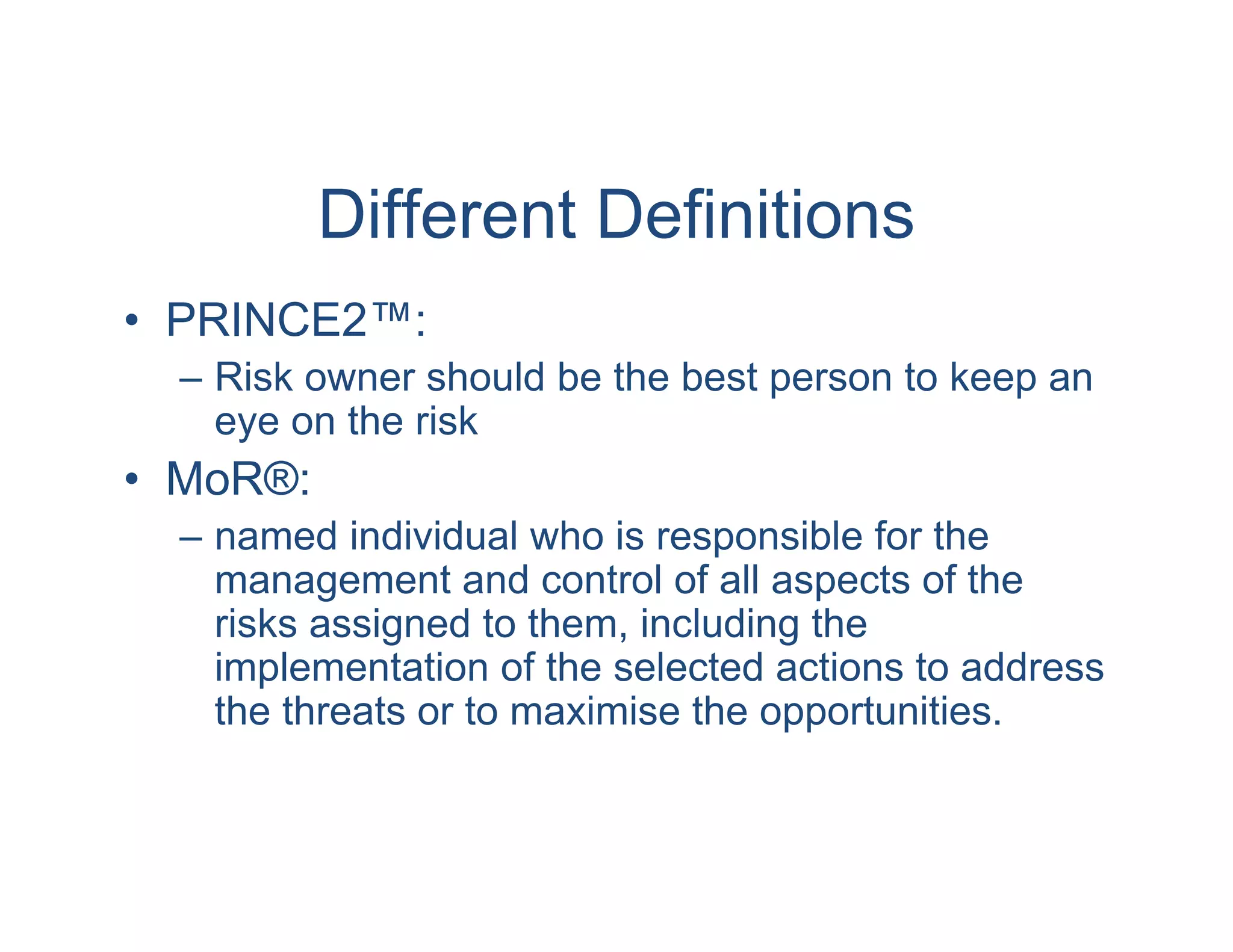 Different Definitions

• PRINCE2™:
– Risk owner should be the best person to keep an eye on the risk
• MoR®:
– named individual who is responsible for the management and control of all aspects of the risks assigned to them, including the implementation of the selected actions to address the threats or to maximise the opportunities.